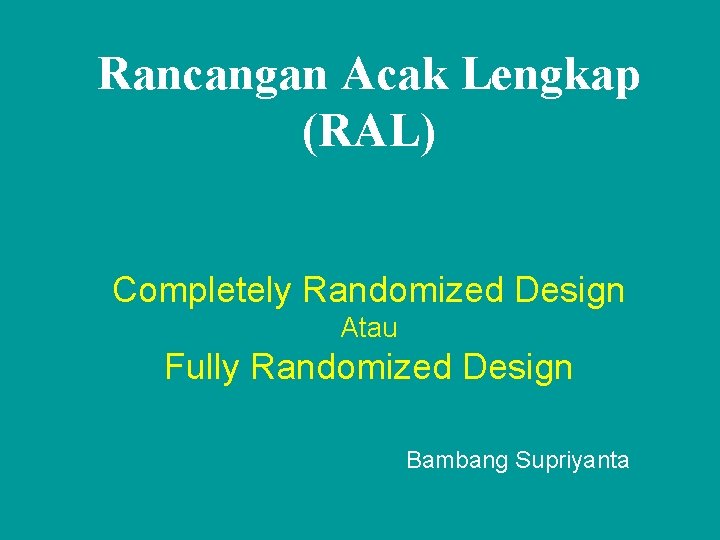 Rancangan Acak Lengkap (RAL)

Completely Randomized Design
Atau
Fully Randomized Design

Bambang Supriyanta